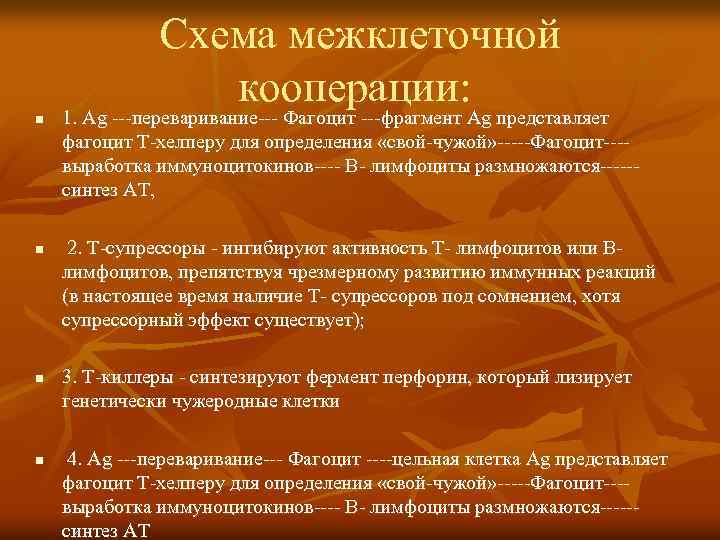 Схема межклеточной кооперации:

1. Ag ---переваривание--- Фагоцит ---фрагмент Ag представляет фагоцит Т-хелперу для определения «свой-чужой»-----Фагоцит---- выработка иммуноцитокинов---- В- лимфоциты размножаются------ синтез АТ,

2. Т-супрессоры - ингибируют активность Т- лимфоцитов или В- лимфоцитов, препятствуя чрезмерному развитию иммунных реакций (в настоящее время наличие Т- супрессоров под сомнением, хотя супрессорный эффект существует);

3. Т-киллеры - синтезируют фермент перфорин, который лизирует генетически чужеродные клетки

4. Ag ---переваривание--- Фагоцит ----цельная клетка Ag представляет фагоцит Т-хелперу для определения «свой-чужой»-----Фагоцит---- выработка иммуноцитокинов---- В- лимфоциты размножаются------ синтез АТ